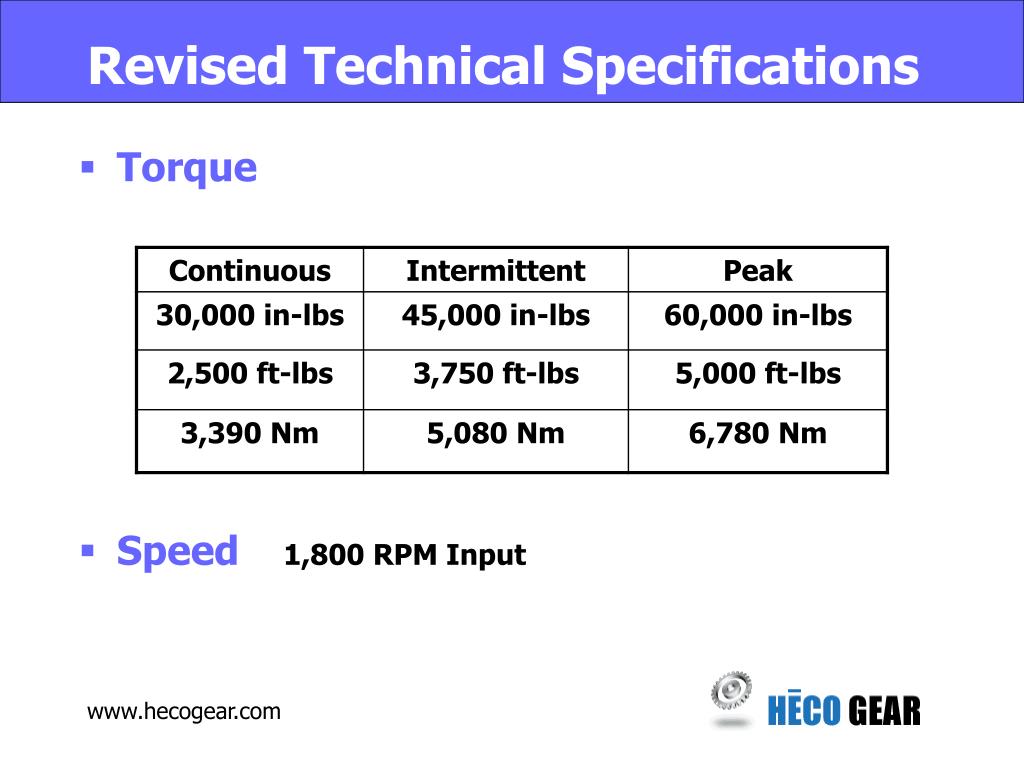 Revised Technical Specifications

▪ Torque

| Continuous | Intermittent | Peak |
|---|---|---|
| 30,000 in-lbs | 45,000 in-lbs | 60,000 in-lbs |
| 2,500 ft-lbs | 3,750 ft-lbs | 5,000 ft-lbs |
| 3,390 Nm | 5,080 Nm | 6,780 Nm |

▪ Speed 1,800 RPM Input

www.hecogear.com

HĒCO GEAR